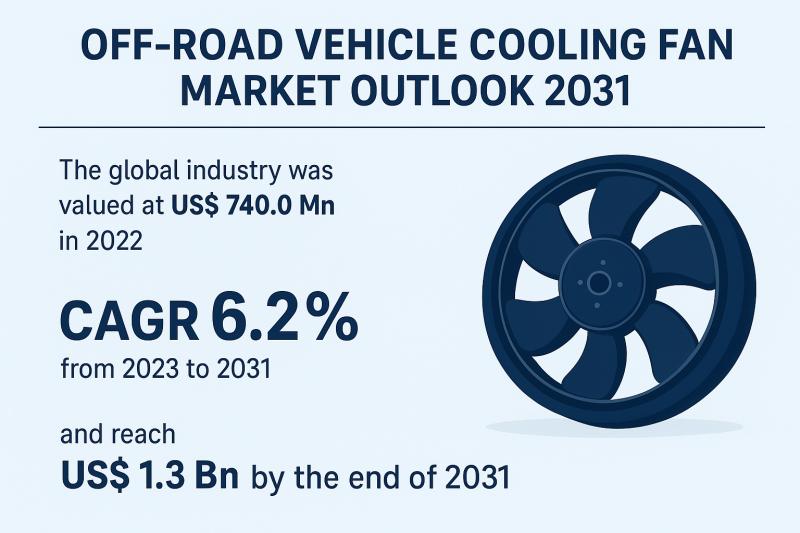 OFF-ROAD VEHICLE COOLING FAN MARKET OUTLOOK 2031

The global industry was valued at US$ 740.0 Mn in 2022

CAGR 6.2%
from 2023 to 2031

and reach
US$ 1.3 Bn by the end of 2031